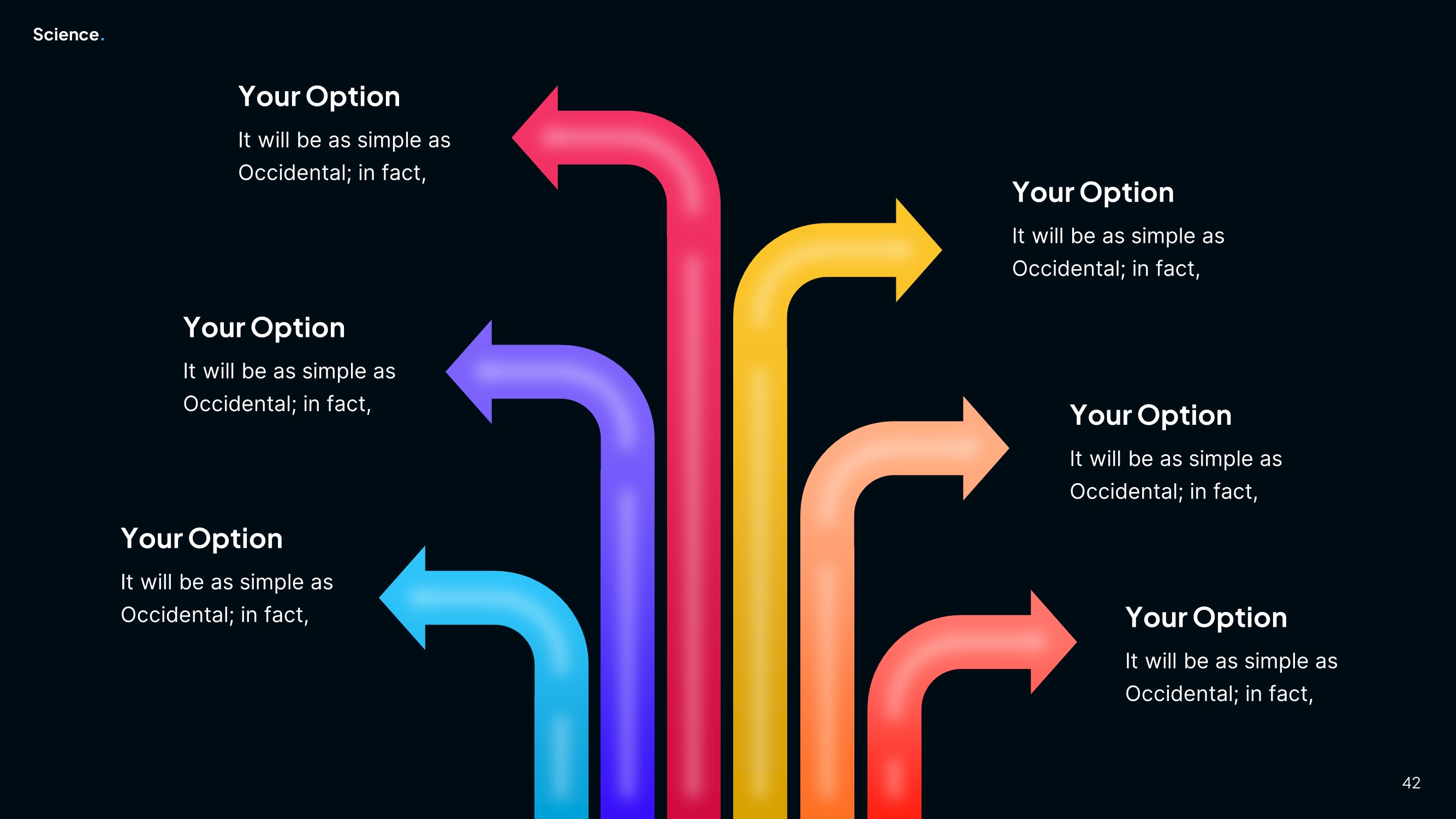 Science.

Your Option
It will be as simple as Occidental; in fact,

Your Option
It will be as simple as Occidental; in fact,

Your Option
It will be as simple as Occidental; in fact,

Your Option
It will be as simple as Occidental; in fact,

Your Option
It will be as simple as Occidental; in fact,

Your Option
It will be as simple as Occidental; in fact,

42